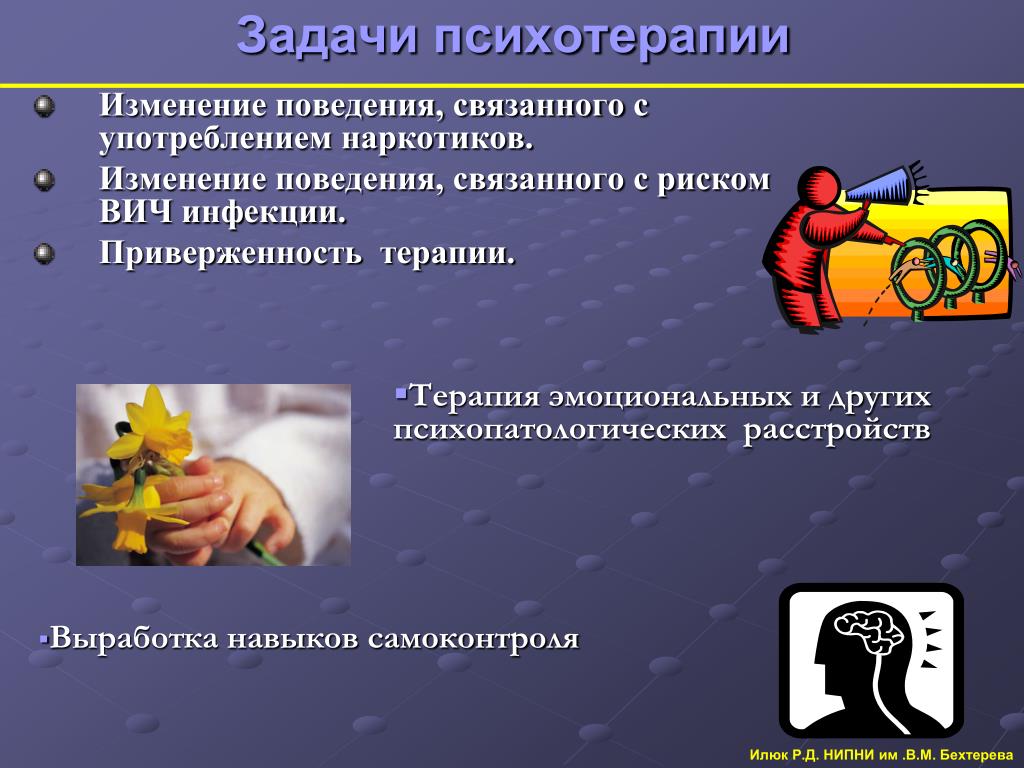 Задачи психотерапии

Изменение поведения, связанного с употреблением наркотиков.

Изменение поведения, связанного с риском ВИЧ инфекции.

Приверженность терапии.

▪Терапия эмоциональных и других психопатологических расстройств

▪Выработка навыков самоконтроля

Илюк Р.Д. НИПНИ им .В.М. Бехтерева